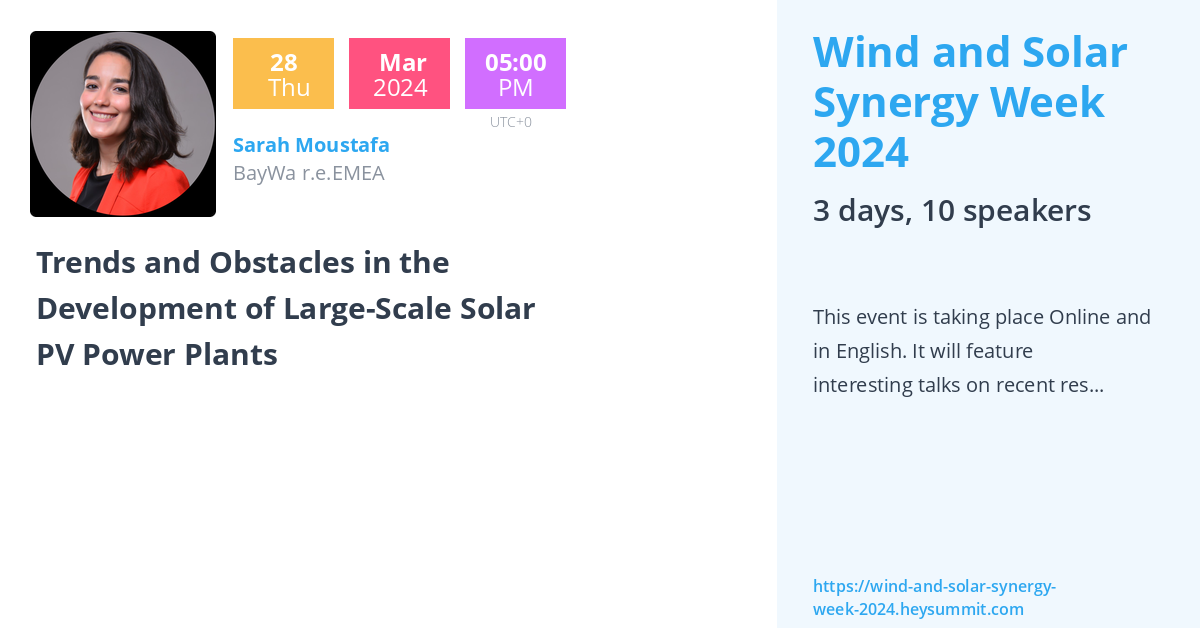 28
Thu

Mar
2024

05:00
PM
UTC+0

Sarah Moustafa
BayWa r.e.EMEA

Trends and Obstacles in the Development of Large-Scale Solar PV Power Plants

Wind and Solar Synergy Week 2024

3 days, 10 speakers

This event is taking place Online and in English. It will feature interesting talks on recent res...

https://wind-and-solar-synergy-week-2024.heysummit.com